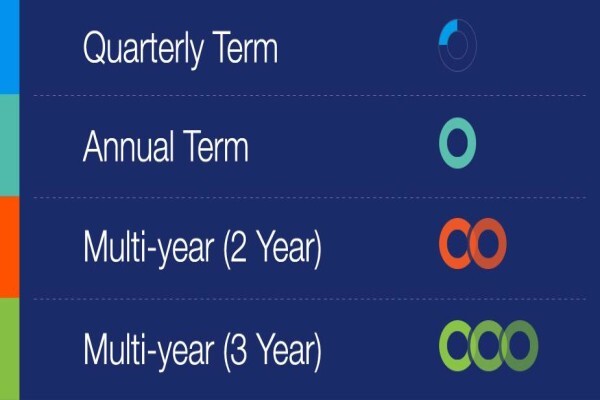 Quarterly Term

Annual Term

Multi-year (2 Year)

Multi-year (3 Year)